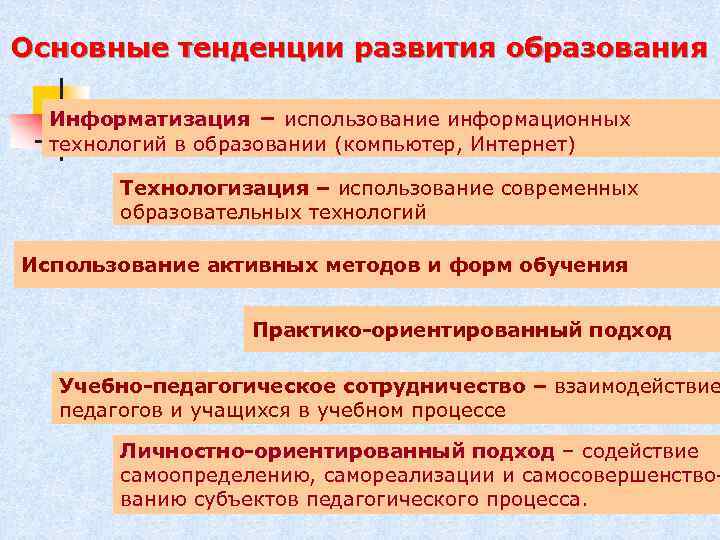 Основные тенденции развития образования

Информатизация – использование информационных технологий в образовании (компьютер, Интернет)

Технологизация – использование современных образовательных технологий

Использование активных методов и форм обучения

Практико-ориентированный подход

Учебно-педагогическое сотрудничество – взаимодействие педагогов и учащихся в учебном процессе

Личностно-ориентированный подход – содействие самоопределению, самореализации и самосовершенствованию субъектов педагогического процесса.